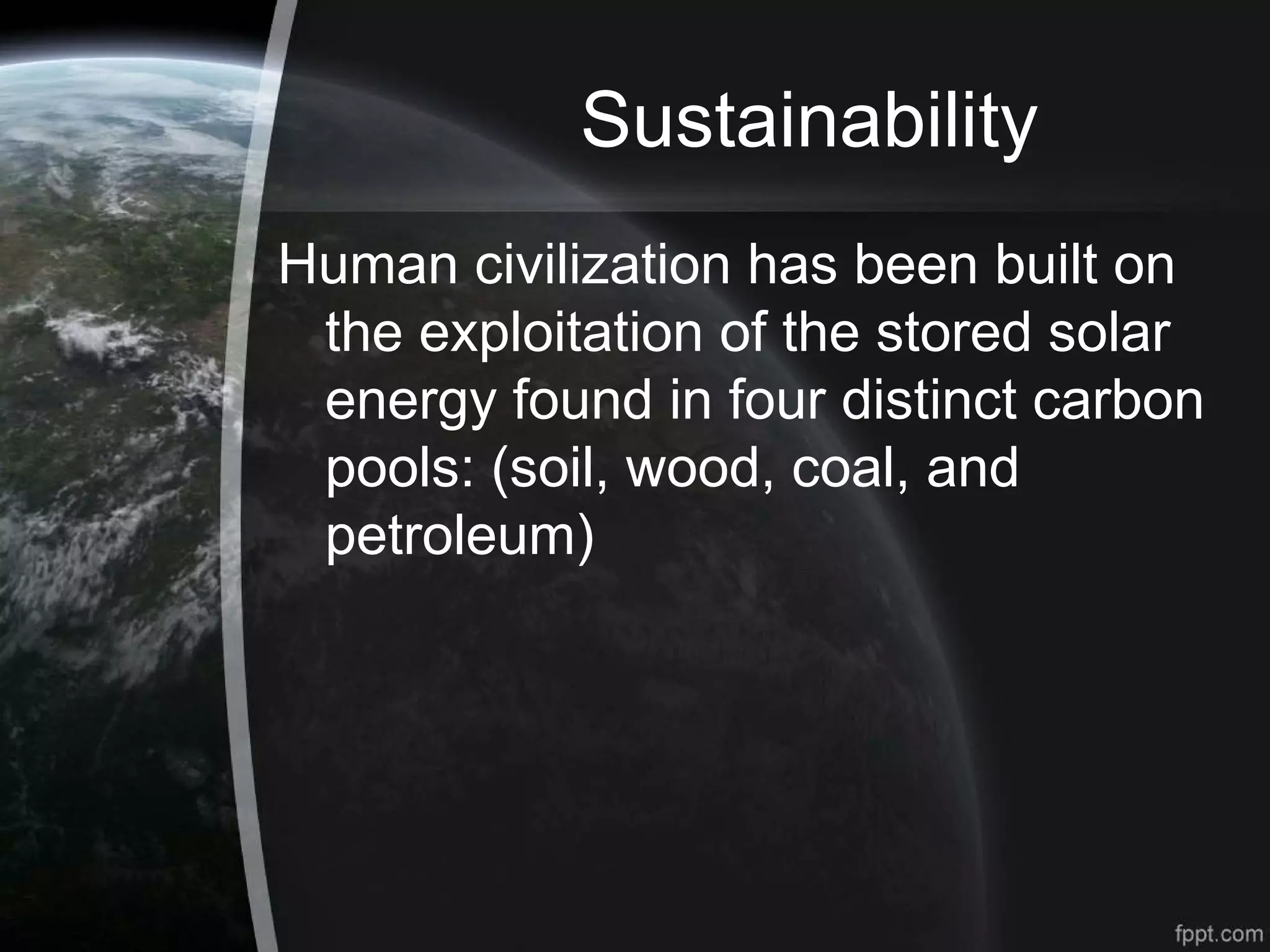 Sustainability

Human civilization has been built on the exploitation of the stored solar energy found in four distinct carbon pools: (soil, wood, coal, and petroleum)

fppt.com